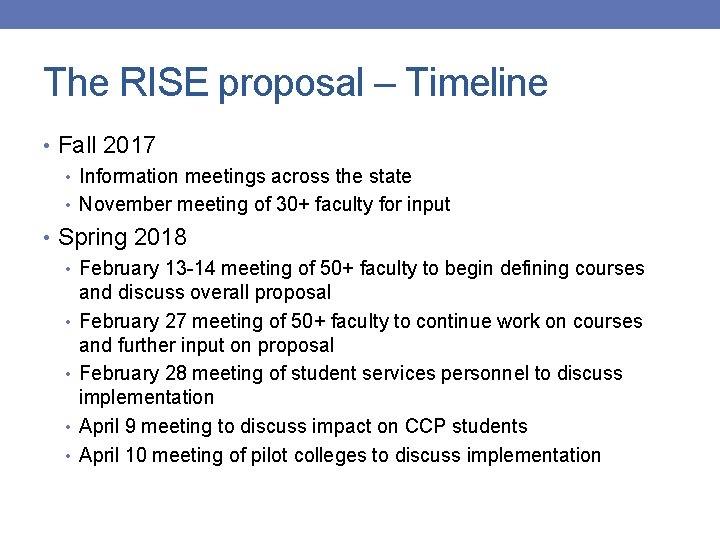 The RISE proposal – Timeline

• Fall 2017
  • Information meetings across the state
  • November meeting of 30+ faculty for input
• Spring 2018
  • February 13-14 meeting of 50+ faculty to begin defining courses and discuss overall proposal
  • February 27 meeting of 50+ faculty to continue work on courses and further input on proposal
  • February 28 meeting of student services personnel to discuss implementation
  • April 9 meeting to discuss impact on CCP students
  • April 10 meeting of pilot colleges to discuss implementation